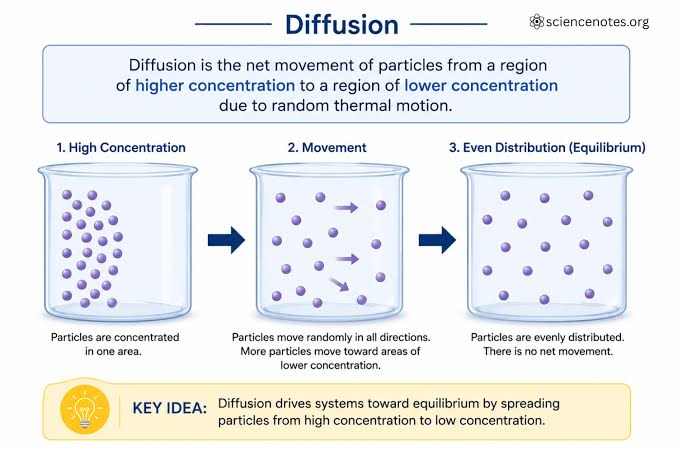 Diffusion

sciencenotes.org

Diffusion is the net movement of particles from a region of higher concentration to a region of lower concentration due to random thermal motion.

1. High Concentration

Particles are concentrated in one area.

2. Movement

Particles move randomly in all directions. More particles move toward areas of lower concentration.

3. Even Distribution (Equilibrium)

Particles are evenly distributed. There is no net movement.

KEY IDEA: Diffusion drives systems toward equilibrium by spreading particles from high concentration to low concentration.